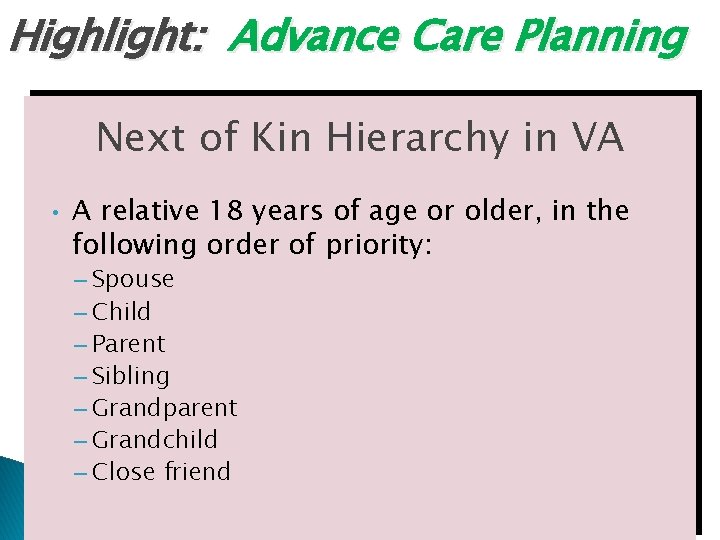 Highlight: Advance Care Planning

Next of Kin Hierarchy in VA

• A relative 18 years of age or older, in the following order of priority:
– Spouse
– Child
– Parent
– Sibling
– Grandparent
– Grandchild
– Close friend